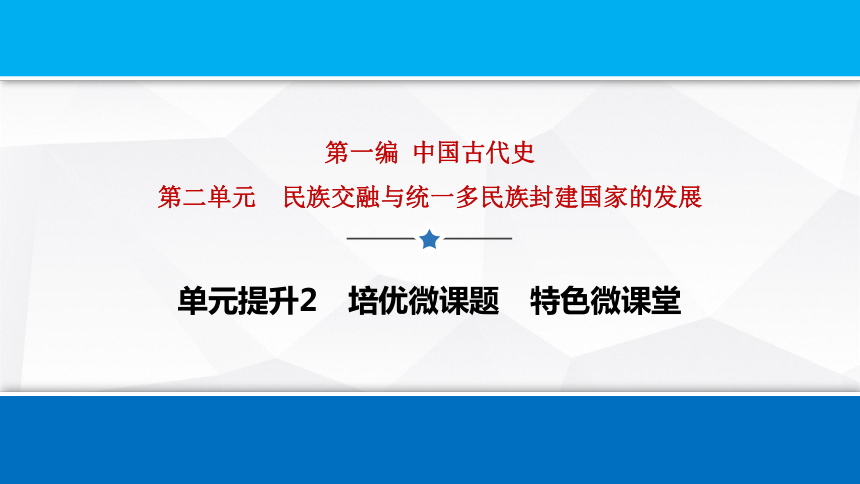 第一编　中国古代史

第二单元　民族交融与统一多民族封建国家的发展

单元提升2　培优微课题　特色微课堂